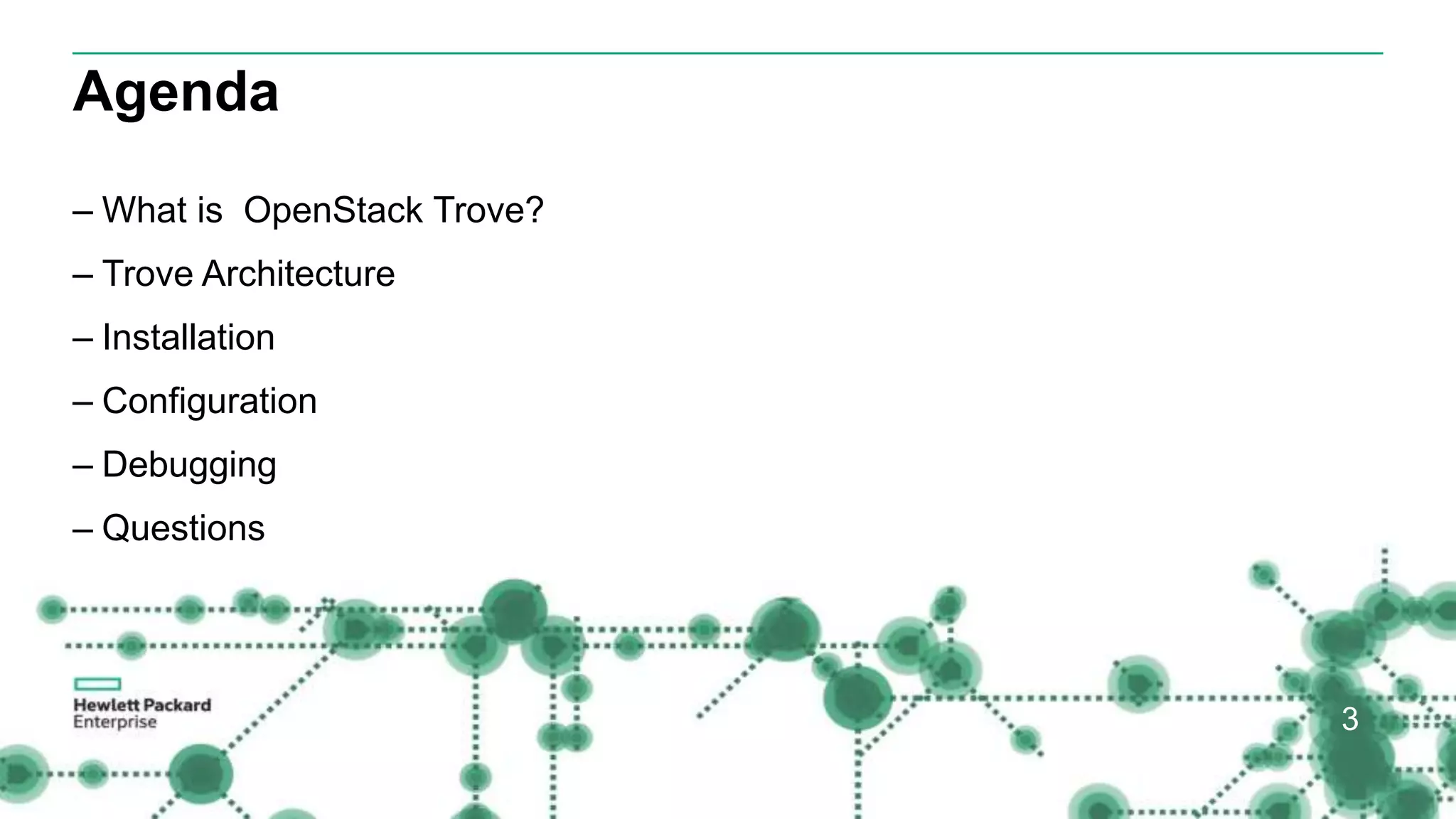 Agenda

– What is  OpenStack Trove?

– Trove Architecture

– Installation

– Configuration

– Debugging

– Questions

Hewlett Packard Enterprise

3